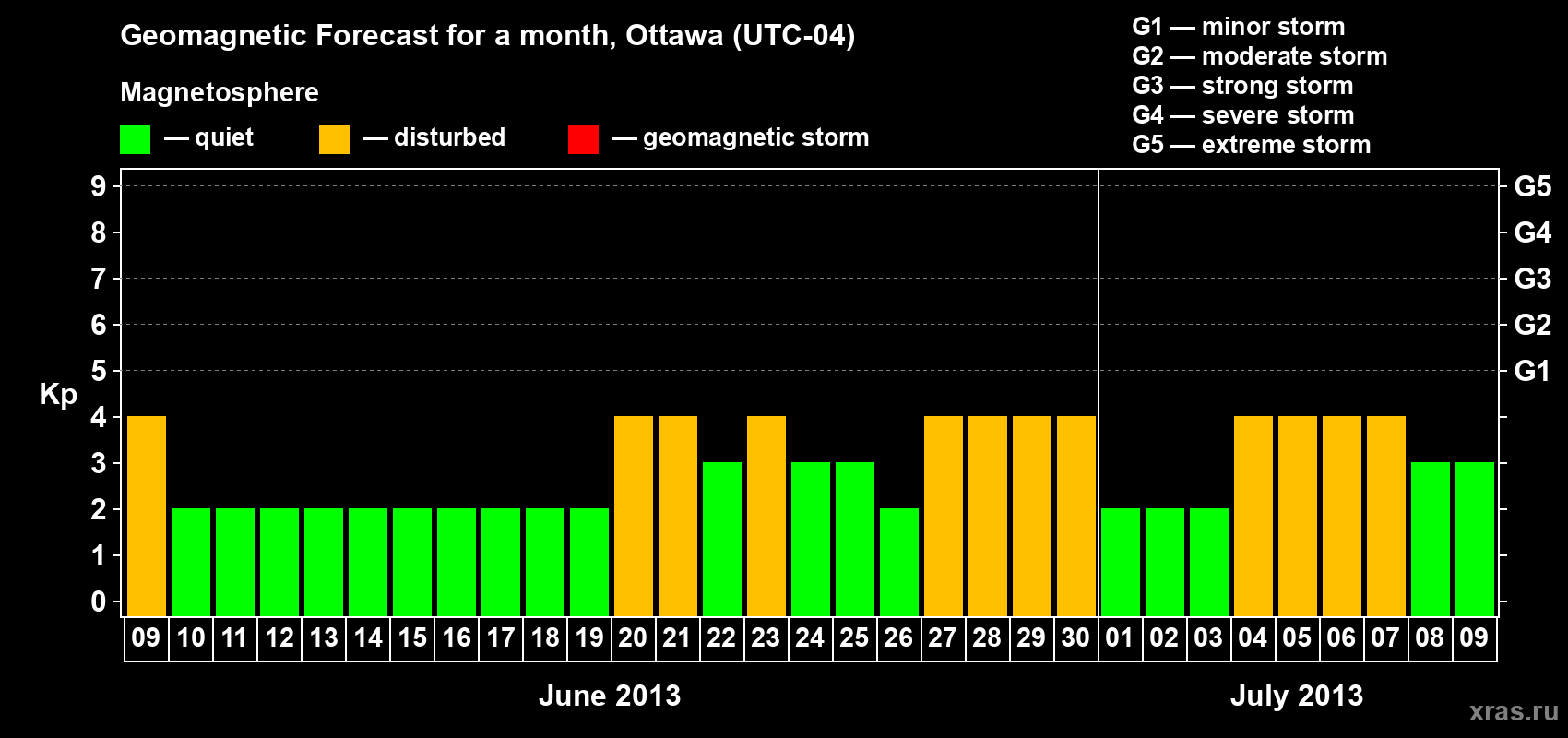 Geomagnetic Forecast for a month, Ottawa (UTC-04)

Magnetosphere

— quiet — disturbed — geomagnetic storm

G1 — minor storm
G2 — moderate storm
G3 — strong storm
G4 — severe storm
G5 — extreme storm

Kp

9 8 7 6 5 4 3 2 1 0

G5 G4 G3 G2 G1

09 10 11 12 13 14 15 16 17 18 19 20 21 22 23 24 25 26 27 28 29 30 01 02 03 04 05 06 07 08 09

June 2013

July 2013

xras.ru